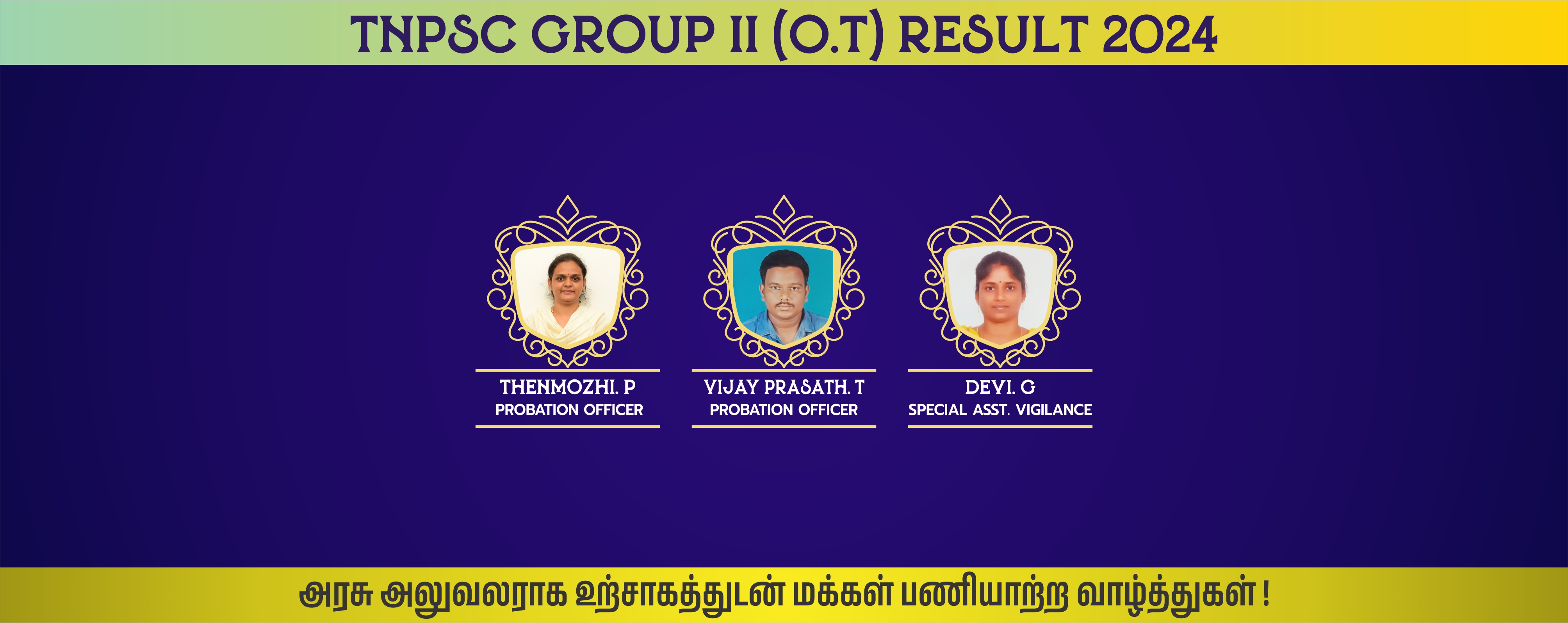 TNPSC GROUP II (O.T) RESULT 2024

THENMOZHI. P
PROBATION OFFICER

VIJAY PRASATH. T
PROBATION OFFICER

DEVI. G
SPECIAL ASST. VIGILANCE

அரசு அலுவலராக உற்சாகத்துடன் மக்கள் பணியாற்ற வாழ்த்துகள் !